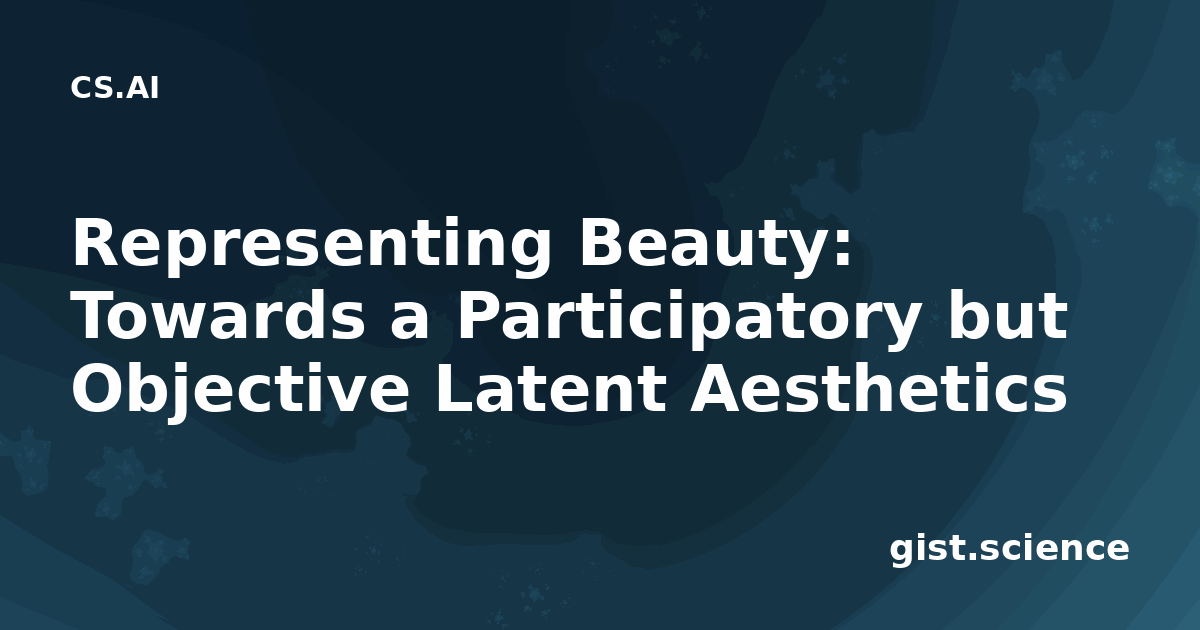 CS.AI

Representing Beauty: Towards a Participatory but Objective Latent Aesthetics

gist.science